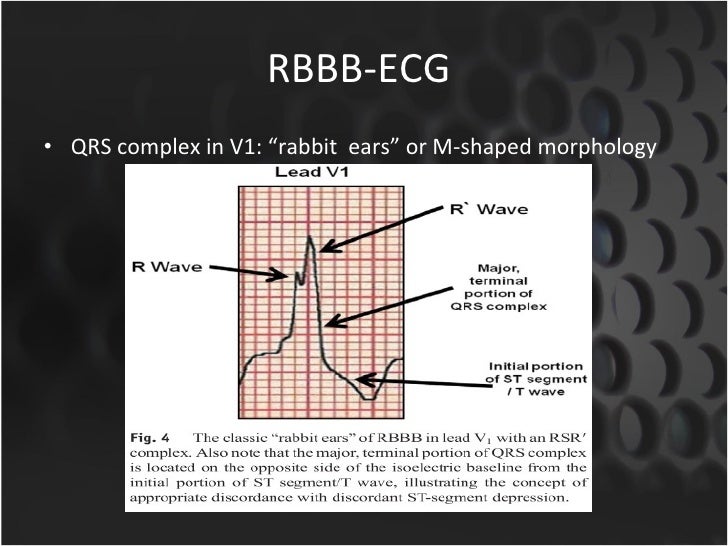 RBBB-ECG

• QRS complex in V1: “rabbit ears” or M-shaped morphology

Lead V1

R` Wave

R Wave

Major, terminal portion of QRS complex

Initial portion of ST segment / T wave

Fig. 4 The classic “rabbit ears” of RBBB in lead $V_1$ with an RSR′ complex. Also note that the major, terminal portion of QRS complex is located on the opposite side of the isoelectric baseline from the initial portion of ST segment/T wave, illustrating the concept of appropriate discordance with discordant ST-segment depression.